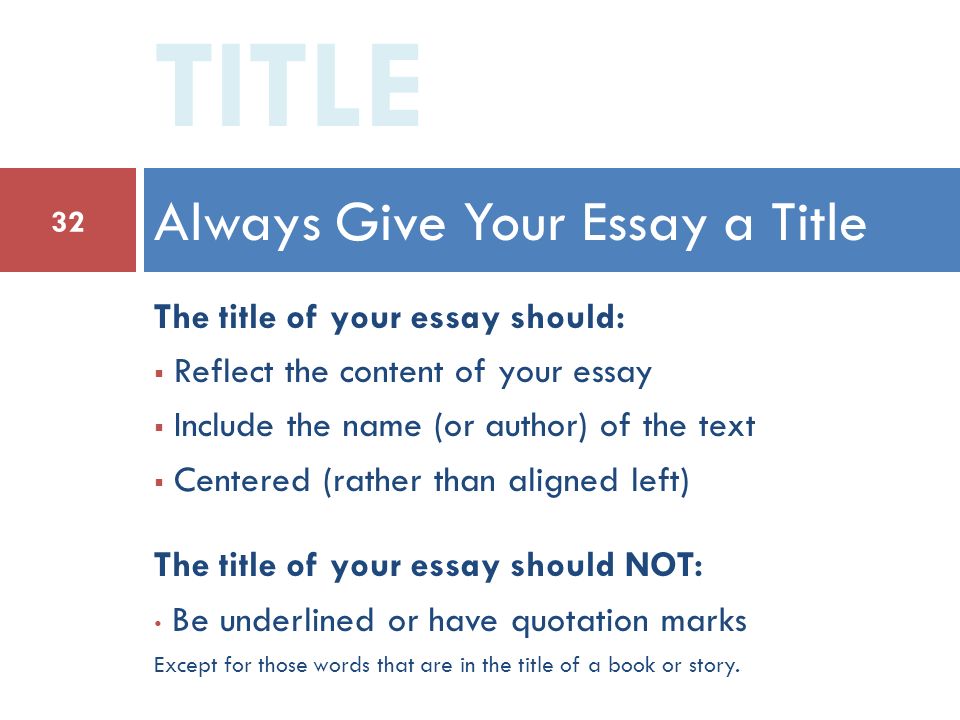 TITLE

32

Always Give Your Essay a Title

The title of your essay should:

▪ Reflect the content of your essay

▪ Include the name (or author) of the text

▪ Centered (rather than aligned left)

The title of your essay should NOT:

• Be underlined or have quotation marks

Except for those words that are in the title of a book or story.